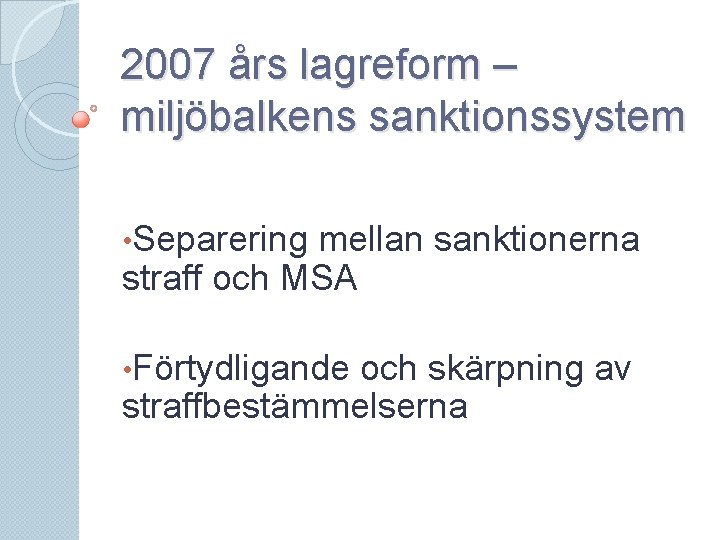 2007 års lagreform – miljöbalkens sanktionssystem

•Separering mellan sanktionerna straff och MSA

•Förtydligande och skärpning av straffbestämmelserna